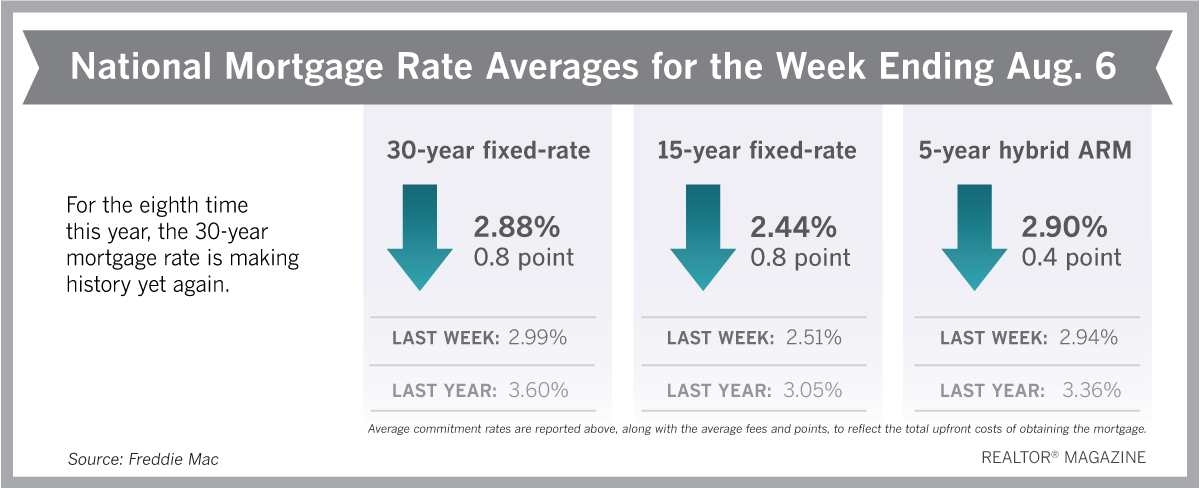 National Mortgage Rate Averages for the Week Ending Aug. 6

For the eighth time this year, the 30-year mortgage rate is making history yet again.

30-year fixed-rate

2.88%
0.8 point

LAST WEEK: 2.99%

LAST YEAR: 3.60%

15-year fixed-rate

2.44%
0.8 point

LAST WEEK: 2.51%

LAST YEAR: 3.05%

5-year hybrid ARM

2.90%
0.4 point

LAST WEEK: 2.94%

LAST YEAR: 3.36%

Average commitment rates are reported above, along with the average fees and points, to reflect the total upfront costs of obtaining the mortgage.

Source: Freddie Mac

REALTOR® MAGAZINE